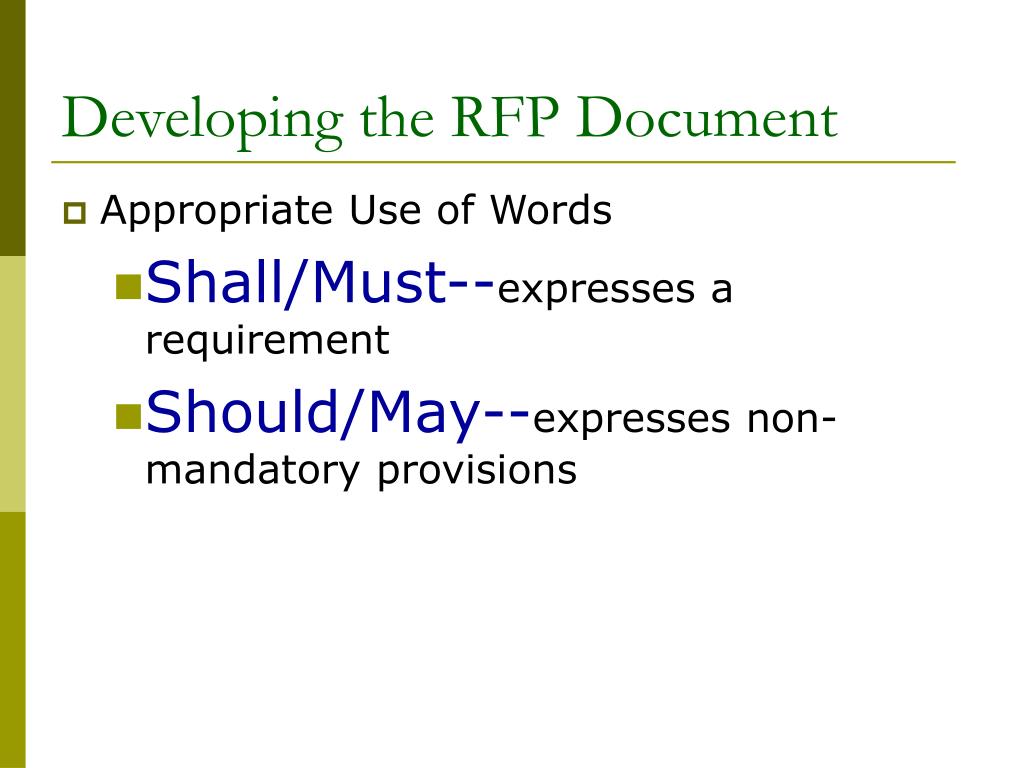 Developing the RFP Document

Appropriate Use of Words

Shall/Must--expresses a requirement

Should/May--expresses non-mandatory provisions